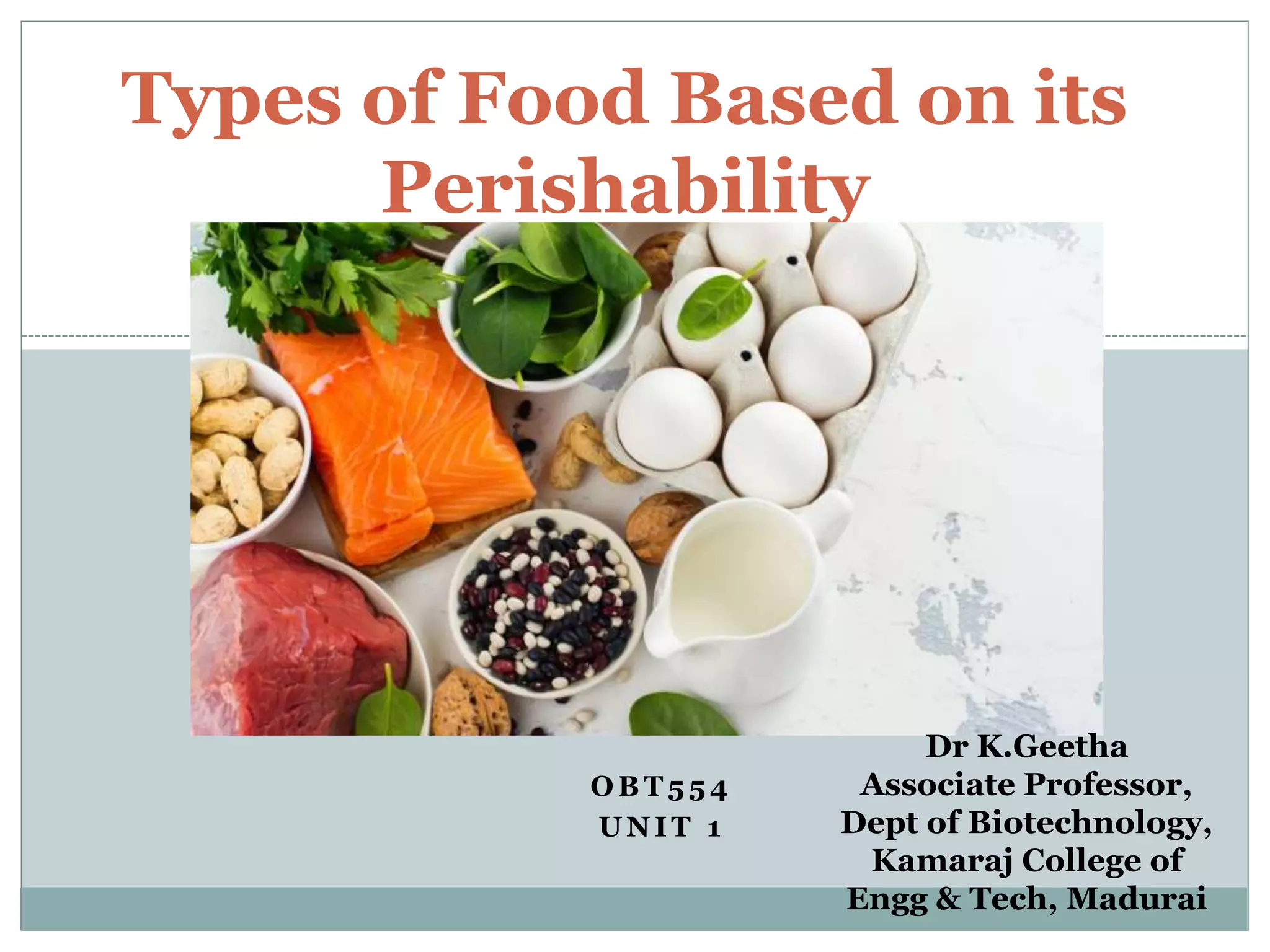 Types of Food Based on its Perishability

OBT554
UNIT 1

Dr K.Geetha
Associate Professor,
Dept of Biotechnology,
Kamaraj College of
Engg & Tech, Madurai